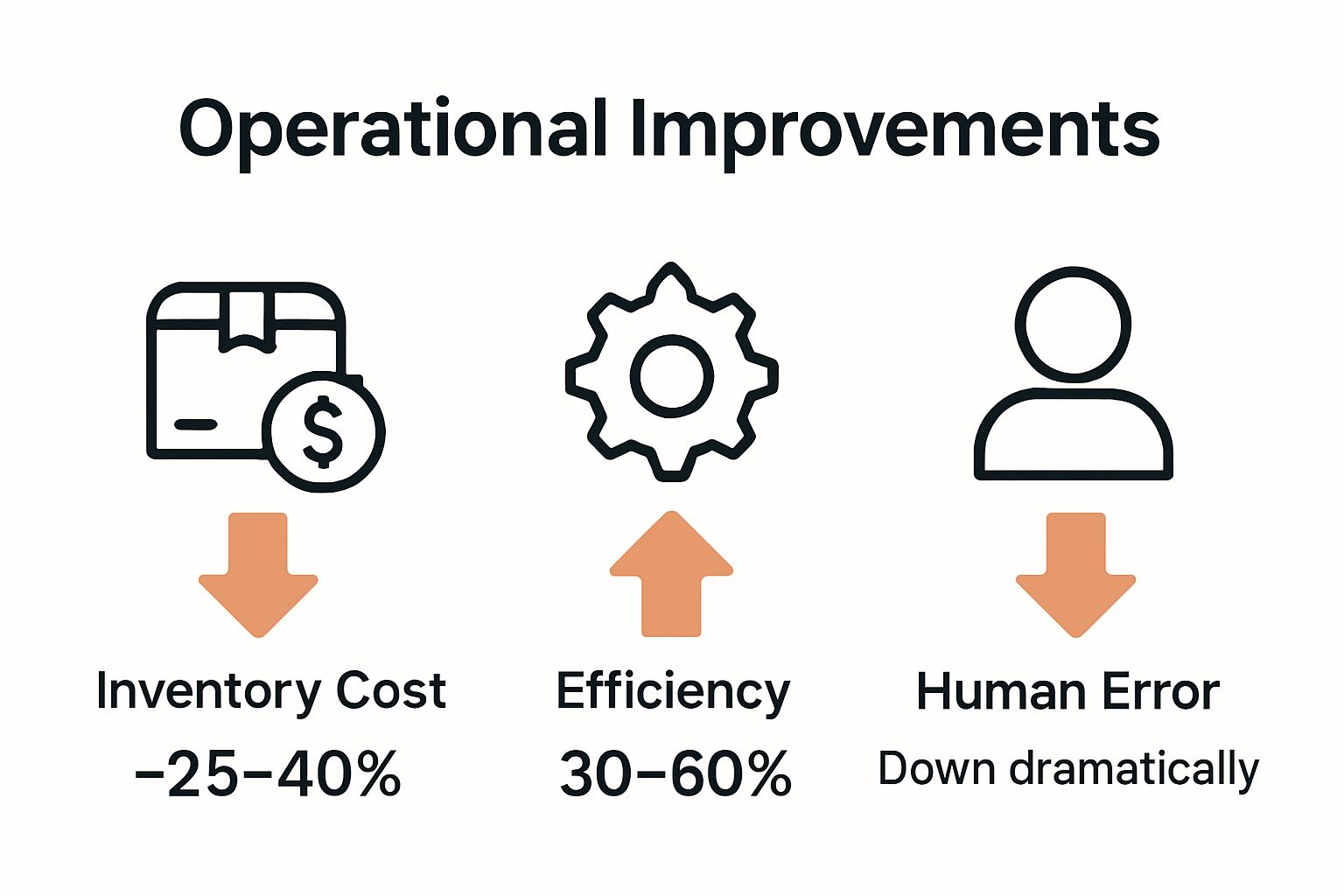 Operational Improvements

$

Inventory Cost
–25–40%

Efficiency
30–60%

Human Error
Down dramatically